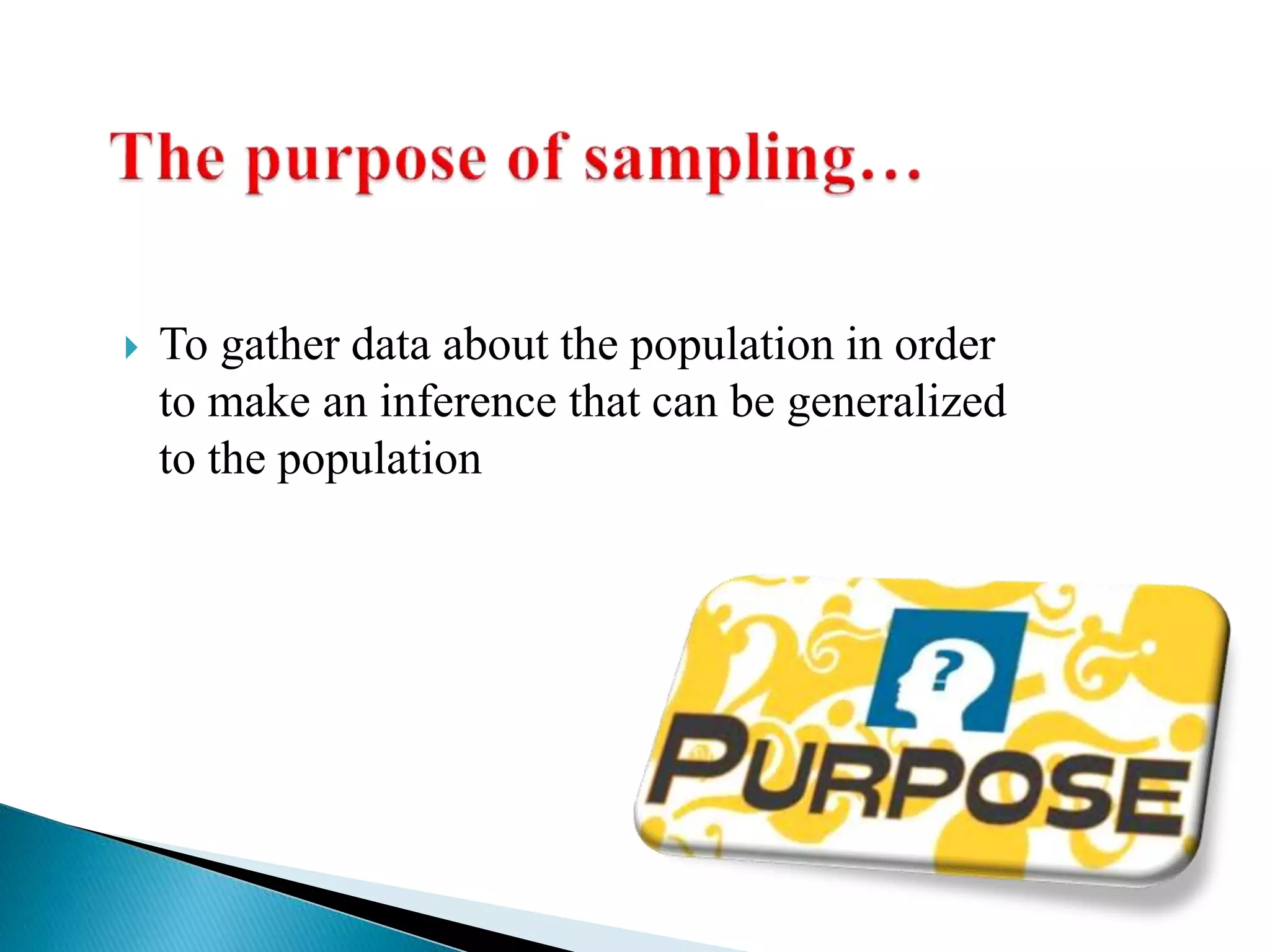 The purpose of sampling…

To gather data about the population in order to make an inference that can be generalized to the population

?

PURPOSE